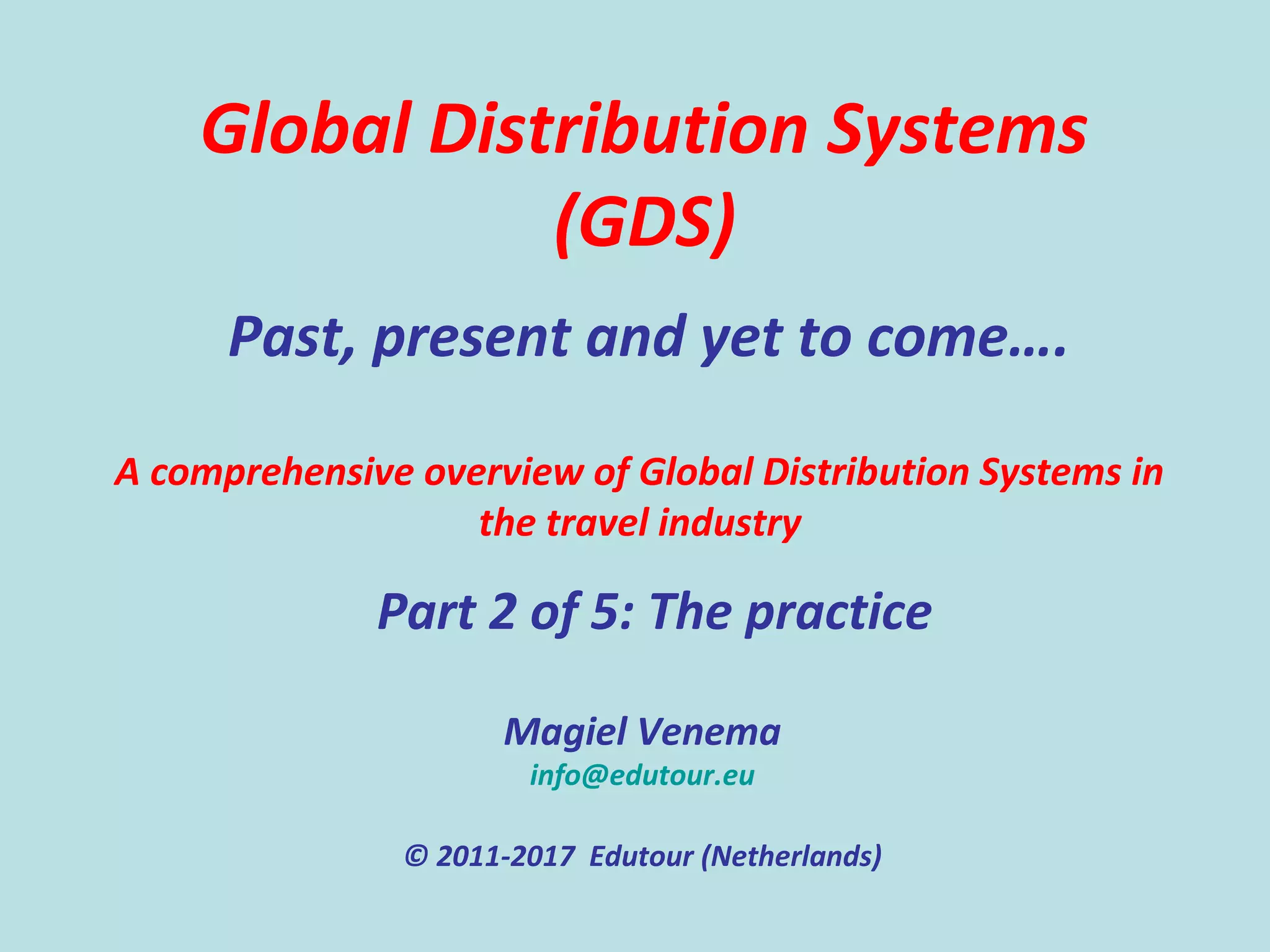 Global Distribution Systems (GDS)

Past, present and yet to come….

A comprehensive overview of Global Distribution Systems in the travel industry

Part 2 of 5: The practice

Magiel Venema
info@edutour.eu

© 2011-2017 Edutour (Netherlands)